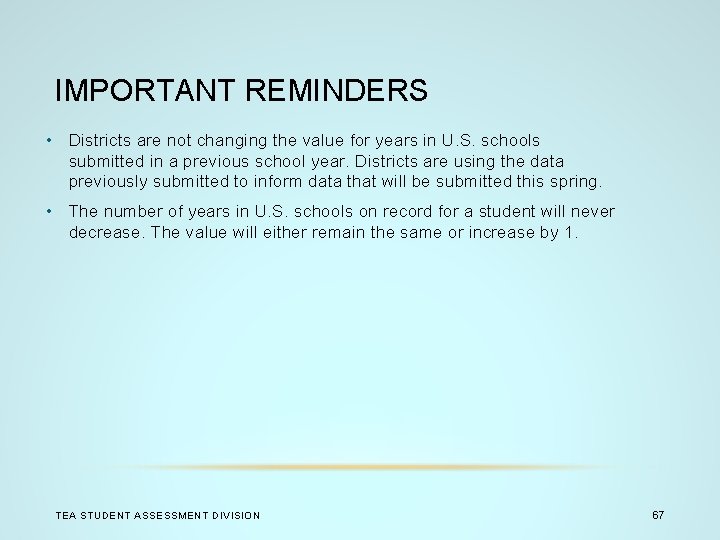 IMPORTANT REMINDERS

• Districts are not changing the value for years in U.S. schools submitted in a previous school year. Districts are using the data previously submitted to inform data that will be submitted this spring.

• The number of years in U.S. schools on record for a student will never decrease. The value will either remain the same or increase by 1.

TEA STUDENT ASSESSMENT DIVISION

67